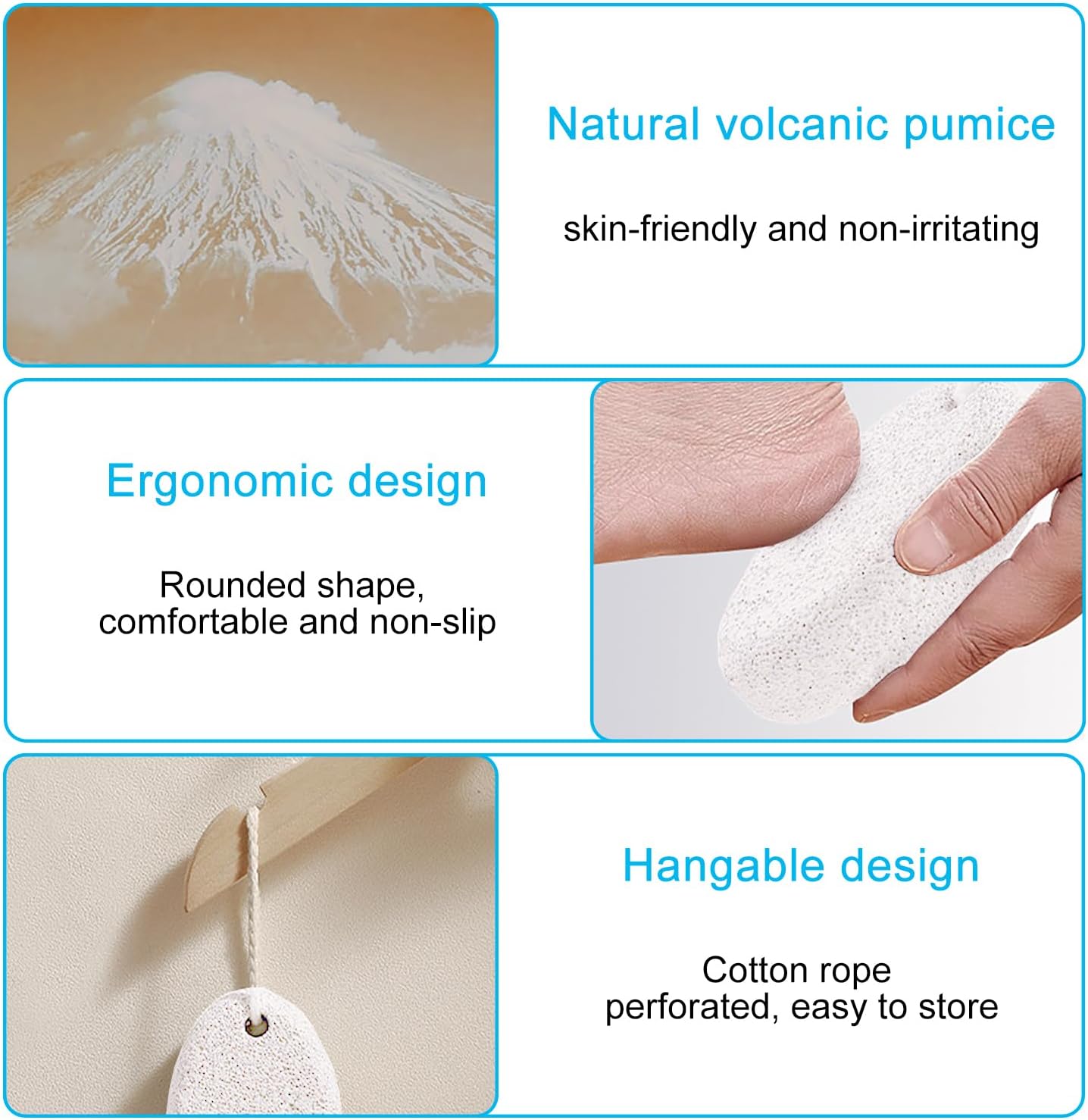 Natural volcanic pumice

skin-friendly and non-irritating

Ergonomic design

Rounded shape, comfortable and non-slip

Hangable design

Cotton rope perforated, easy to store